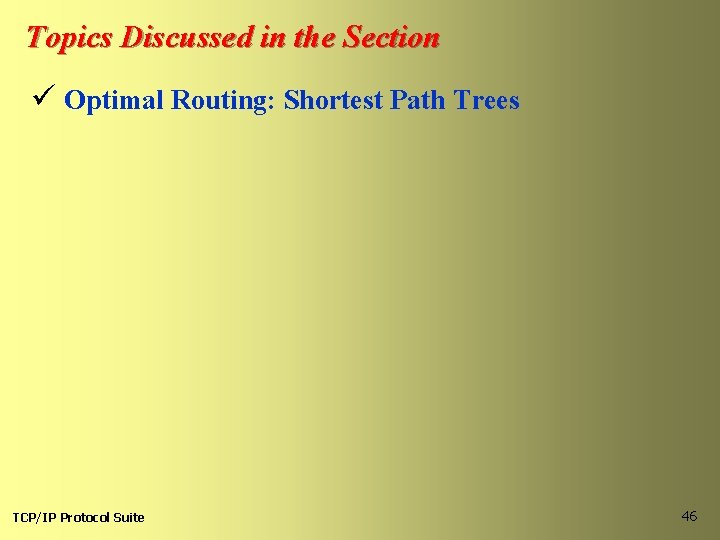 Topics Discussed in the Section

✓ Optimal Routing: Shortest Path Trees

TCP/IP Protocol Suite

46